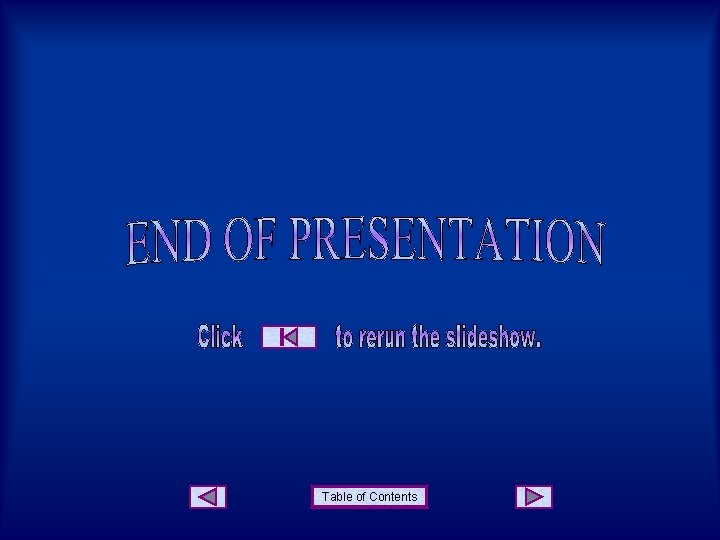 END OF PRESENTATION

Click to rerun the slideshow.

Table of Contents